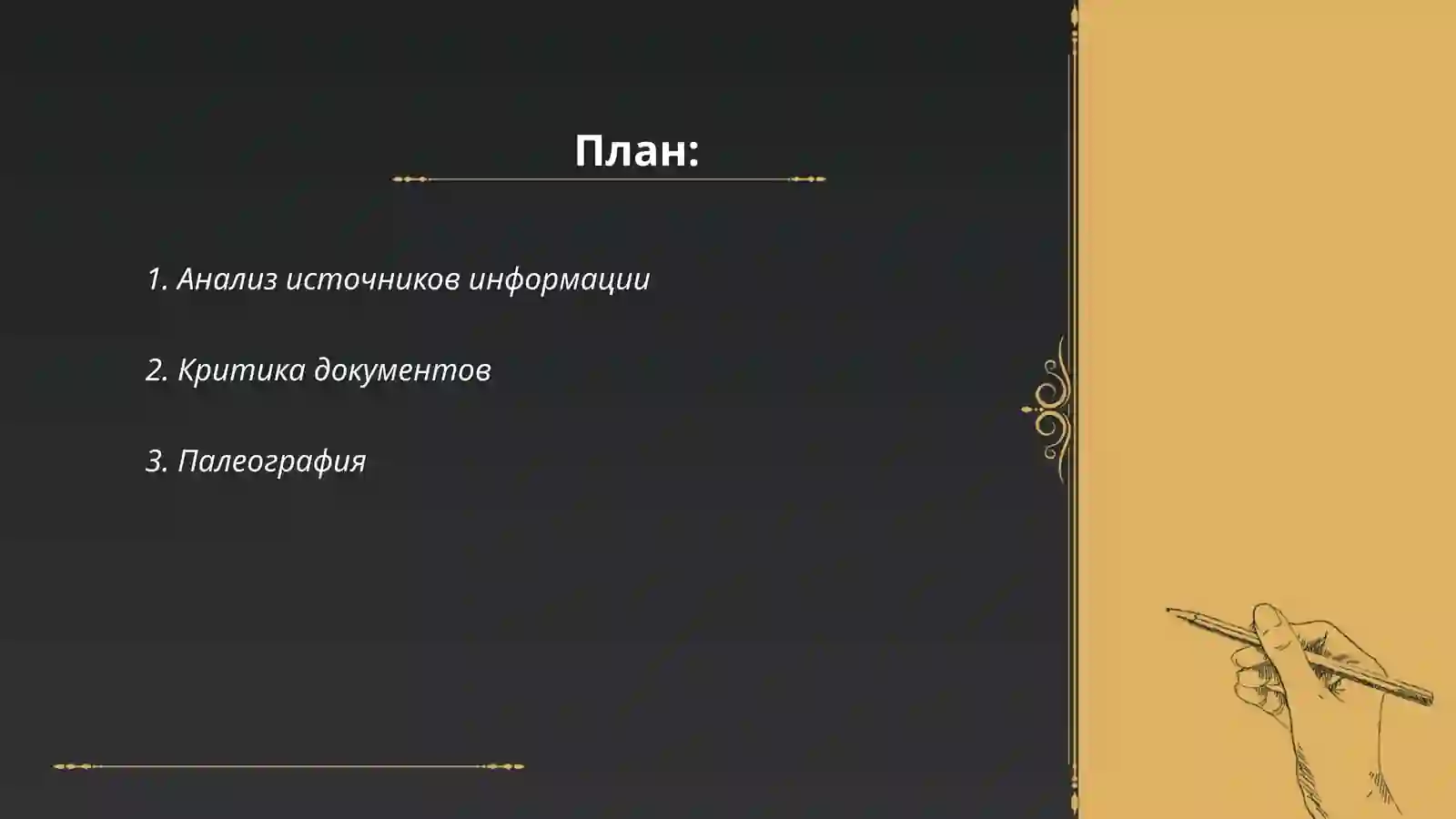 План:

1. Анализ источников информации

2. Критика документов

3. Палеография